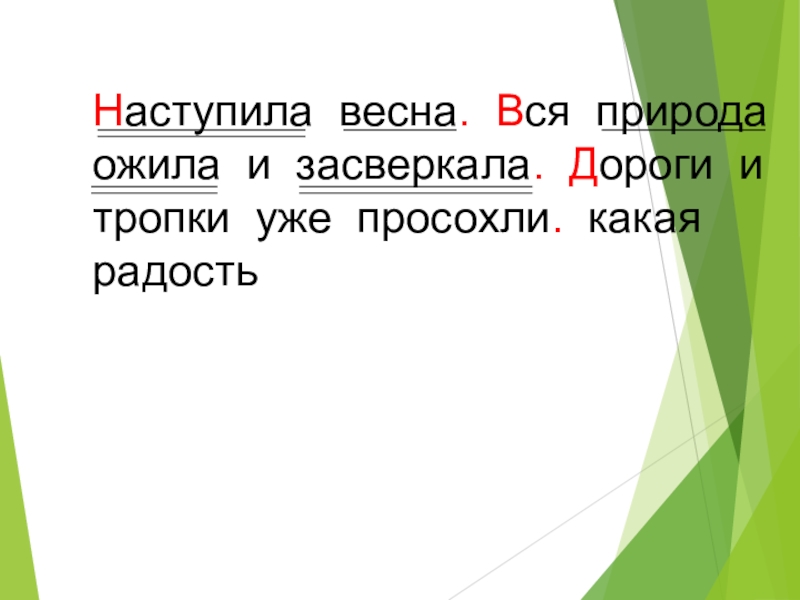 Наступила весна. Вся природа ожила и засверкала. Дороги и тропки уже просохли. какая радость